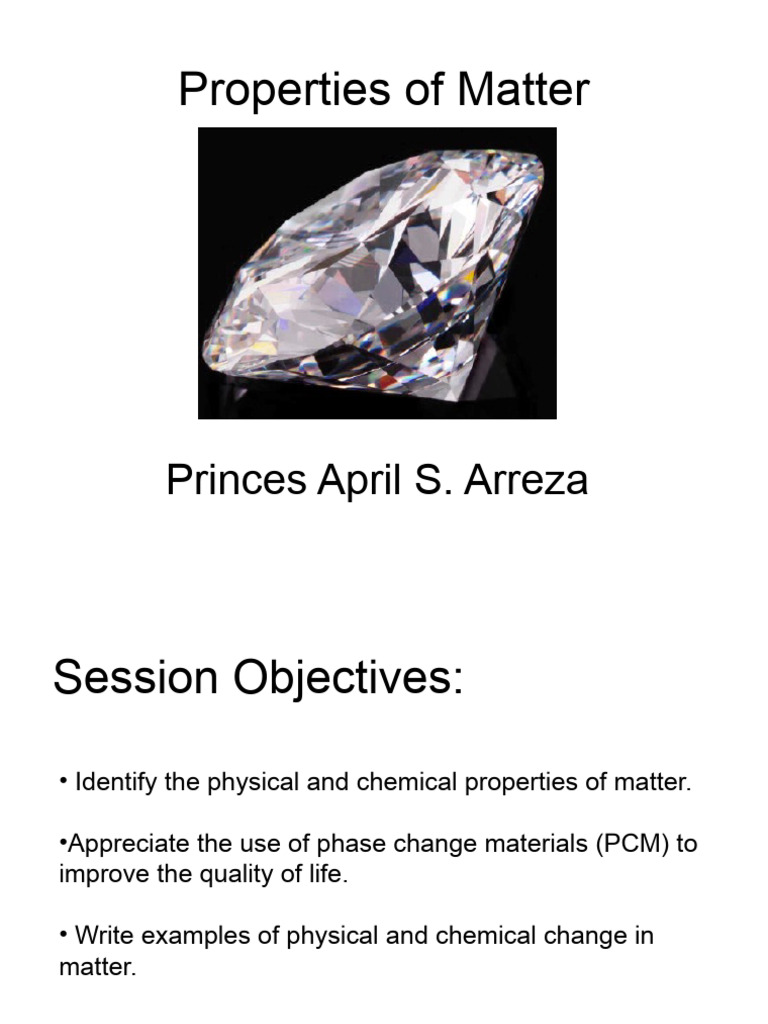 Properties of Matter

Princes April S. Arreza

Session Objectives:

• Identify the physical and chemical properties of matter.

•Appreciate the use of phase change materials (PCM) to improve the quality of life.

• Write examples of physical and chemical change in matter.